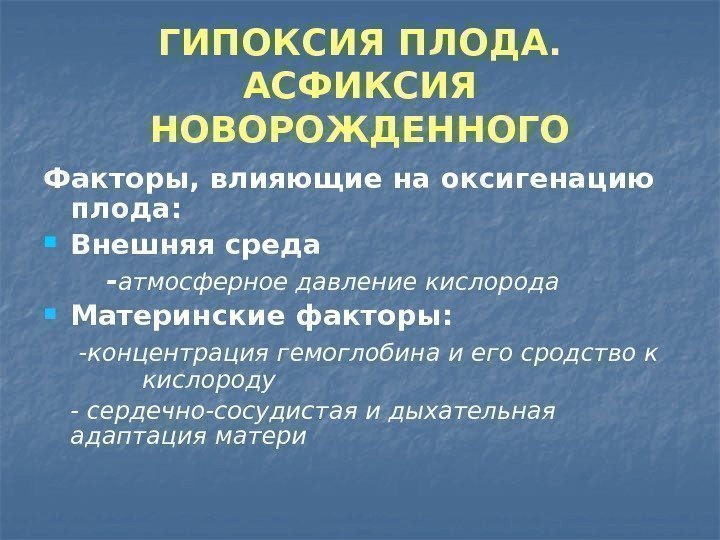 ГИПОКСИЯ ПЛОДА. АСФИКСИЯ НОВОРОЖДЕННОГО

Факторы, влияющие на оксигенацию плода:

Внешняя среда

-атмосферное давление кислорода

Материнские факторы:

-концентрация гемоглобина и его сродство к кислороду

- сердечно-сосудистая и дыхательная адаптация матери